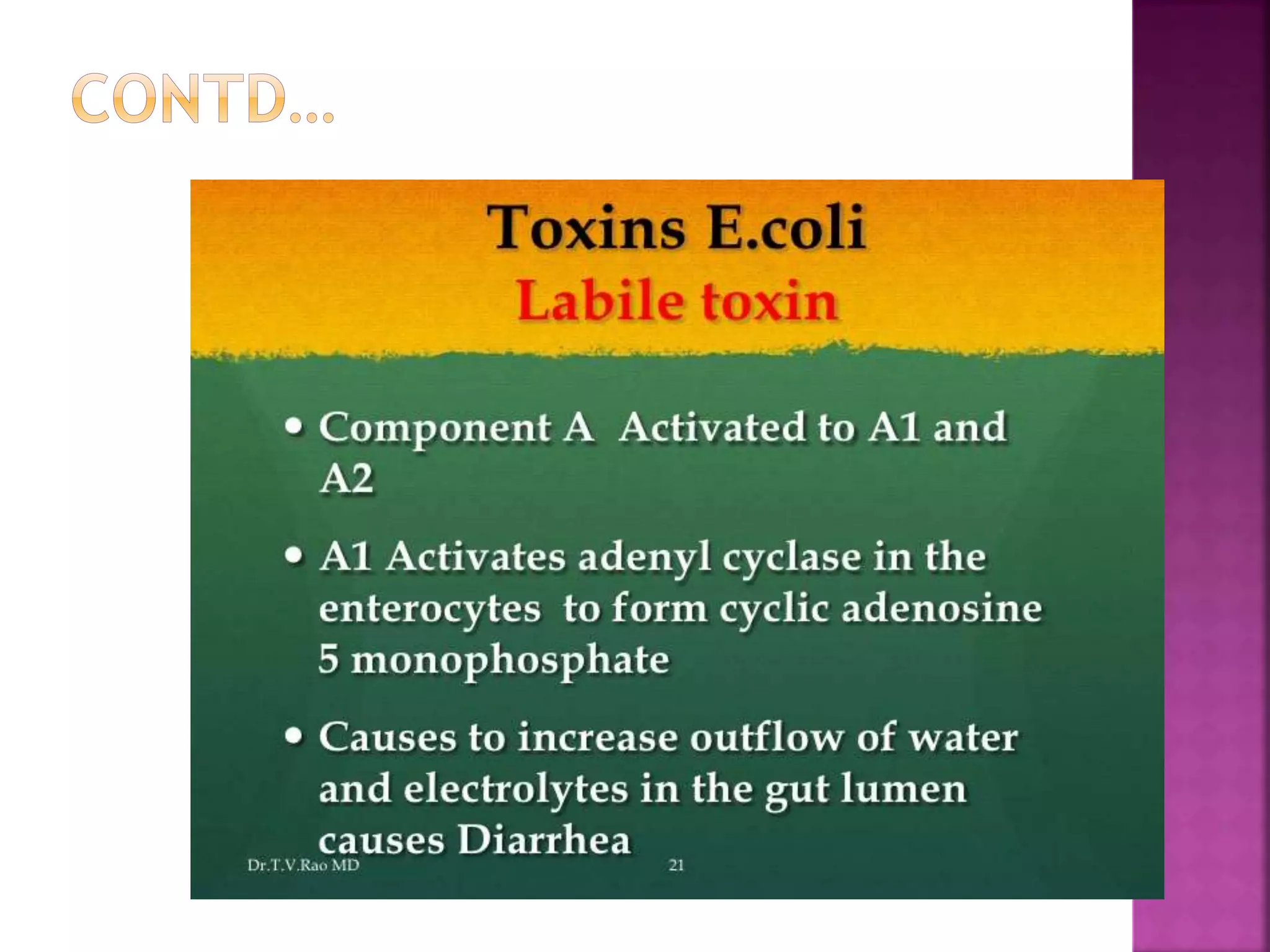 CONTD…

Toxins E.coli
Labile toxin

• Component A Activated to A1 and A2

• A1 Activates adenyl cyclase in the enterocytes to form cyclic adenosine 5 monophosphate

• Causes to increase outflow of water and electrolytes in the gut lumen causes Diarrhea

Dr.T.V.Rao MD 21